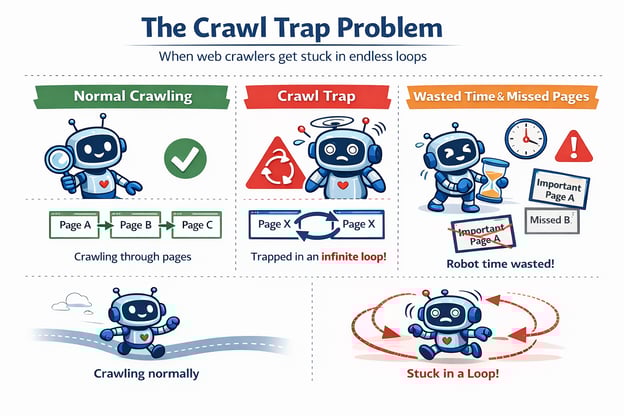 The Crawl Trap Problem

When web crawlers get stuck in endless loops

Normal Crawling

Page A

Page B

Page C

Crawling through pages

Crawl Trap

Page X

Page X

Trapped in an infinite loop!

Wasted Time & Missed Pages

Important Page A

Missed B.

Important Page A

Robot time wasted!

Crawling normally

Stuck in a Loop!